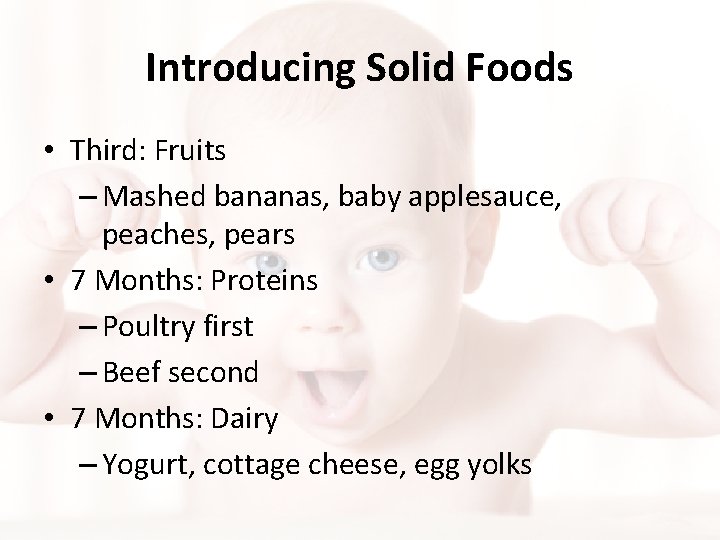 Introducing Solid Foods

• Third: Fruits
– Mashed bananas, baby applesauce, peaches, pears
• 7 Months: Proteins
– Poultry first
– Beef second
• 7 Months: Dairy
– Yogurt, cottage cheese, egg yolks